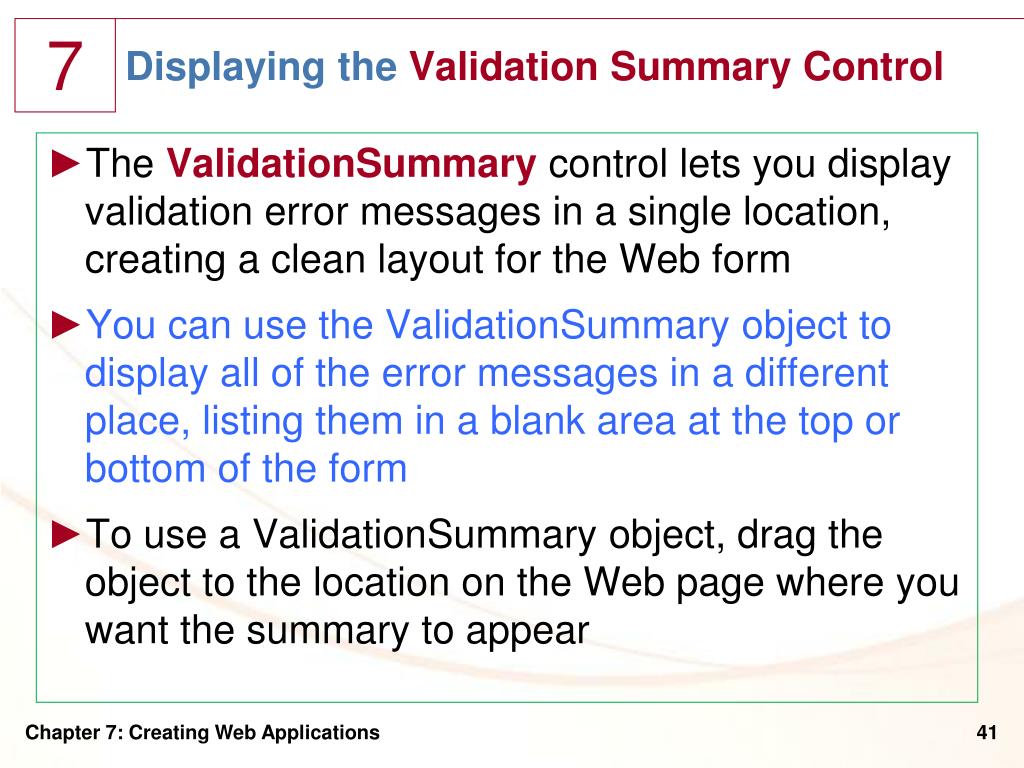 7

Displaying the Validation Summary Control

►The ValidationSummary control lets you display validation error messages in a single location, creating a clean layout for the Web form

►You can use the ValidationSummary object to display all of the error messages in a different place, listing them in a blank area at the top or bottom of the form

►To use a ValidationSummary object, drag the object to the location on the Web page where you want the summary to appear

Chapter 7: Creating Web Applications

41